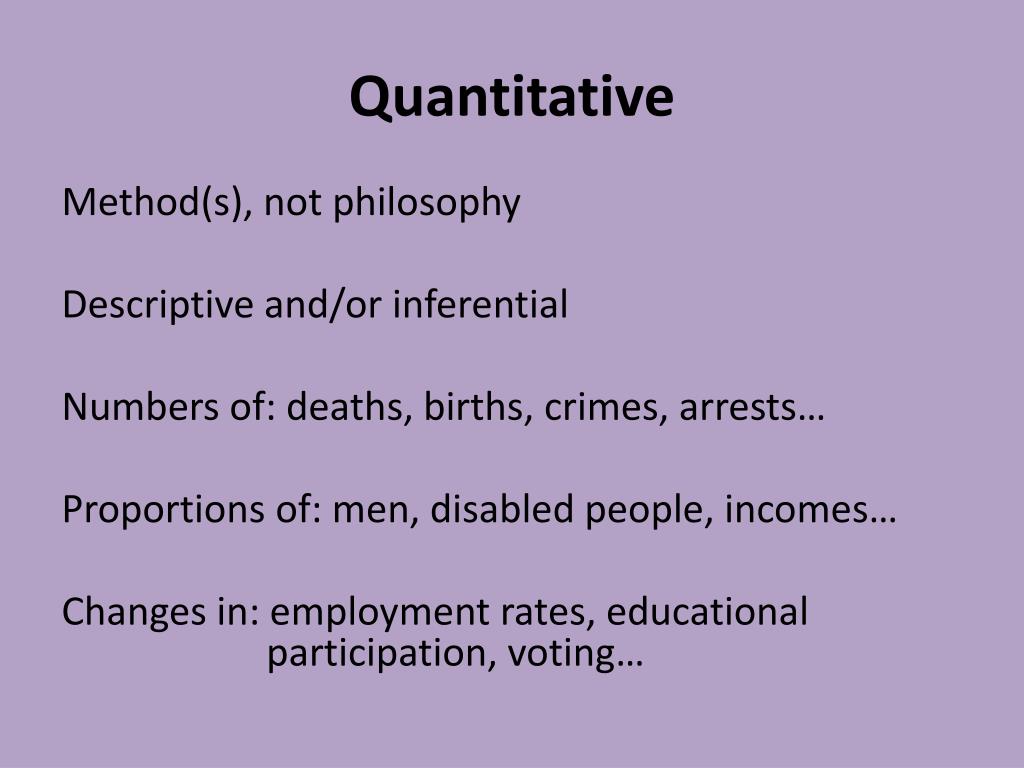 Quantitative

Method(s), not philosophy

Descriptive and/or inferential

Numbers of: deaths, births, crimes, arrests…

Proportions of: men, disabled people, incomes…

Changes in: employment rates, educational participation, voting…